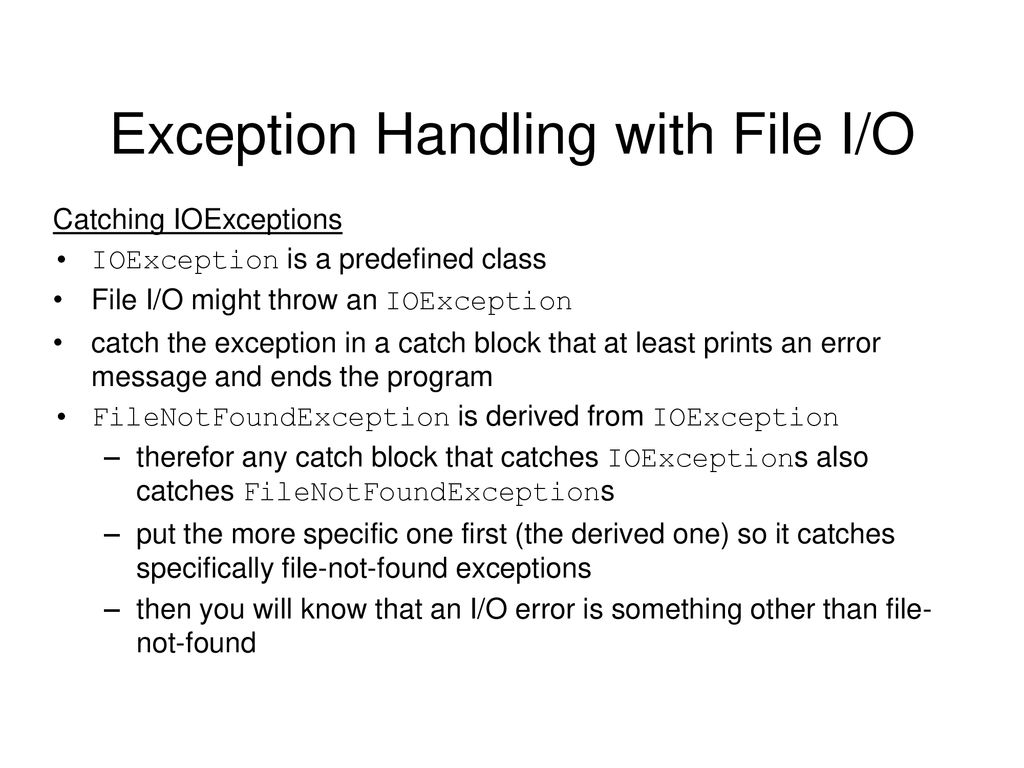 Exception Handling with File I/O

Catching IOExceptions

• IOException is a predefined class
• File I/O might throw an IOException
• catch the exception in a catch block that at least prints an error message and ends the program
• FileNotFoundException is derived from IOException
  – therefor any catch block that catches IOExceptions also catches FileNotFoundExceptions
  – put the more specific one first (the derived one) so it catches specifically file-not-found exceptions
  – then you will know that an I/O error is something other than file-not-found